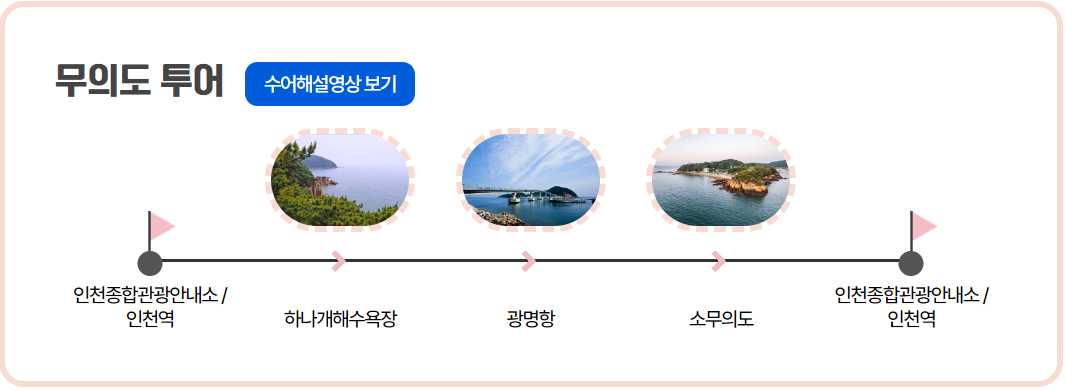 무의도 투어

수어해설영상 보기

인천종합관광안내소 / 인천역

하나개해수욕장

광명항

소무의도

인천종합관광안내소 / 인천역